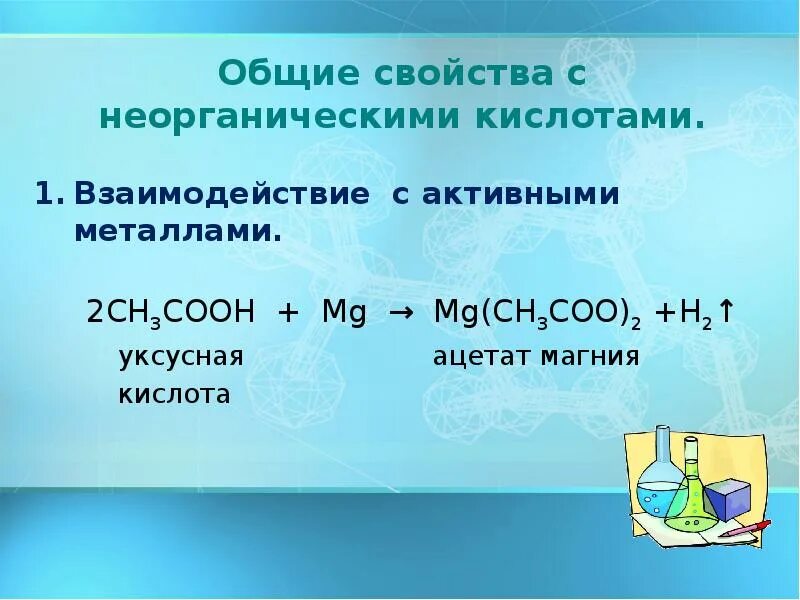 Общие свойства с неорганическими кислотами.

1. Взаимодействие с активными металлами.

$2CH_3COOH + Mg \rightarrow Mg(CH_3COO)_2 + H_2\uparrow$

уксусная кислота

ацетат магния